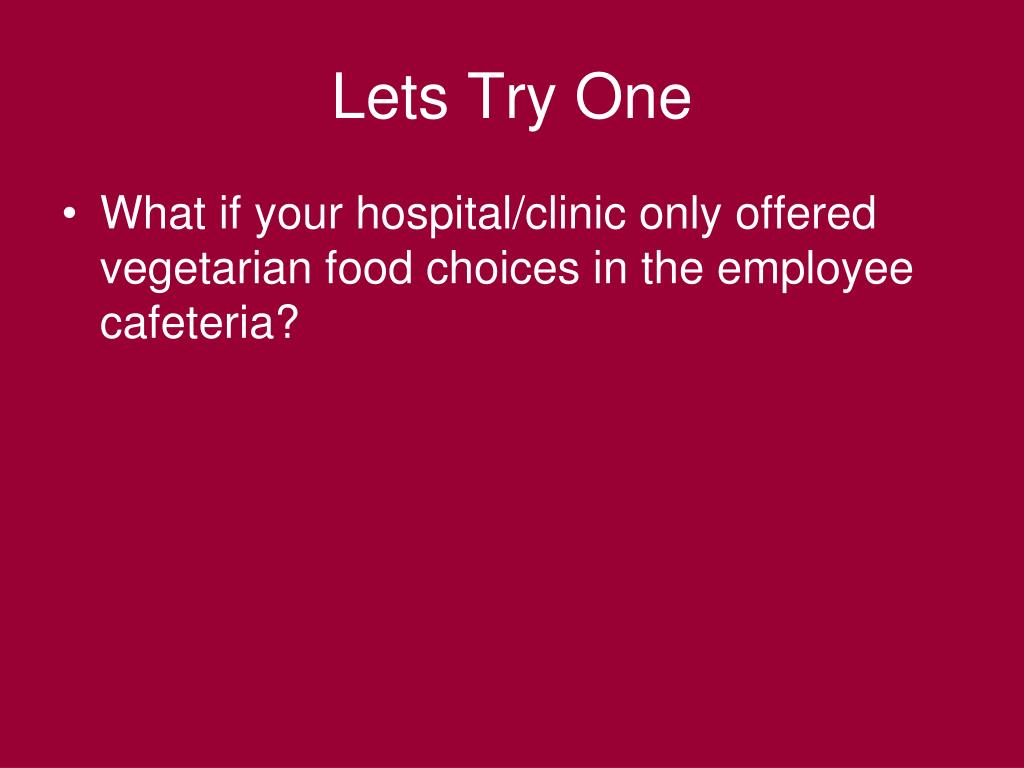 Lets Try One

• What if your hospital/clinic only offered vegetarian food choices in the employee cafeteria?